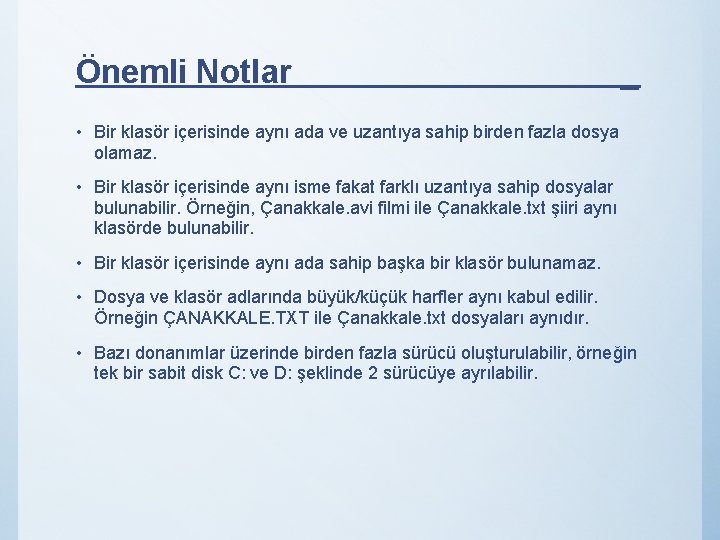 Önemli Notlar

• Bir klasör içerisinde aynı ada ve uzantıya sahip birden fazla dosya olamaz.

• Bir klasör içerisinde aynı isme fakat farklı uzantıya sahip dosyalar bulunabilir. Örneğin, Çanakkale.avi filmi ile Çanakkale.txt şiiri aynı klasörde bulunabilir.

• Bir klasör içerisinde aynı ada sahip başka bir klasör bulunamaz.

• Dosya ve klasör adlarında büyük/küçük harfler aynı kabul edilir. Örneğin ÇANAKKALE.TXT ile Çanakkale.txt dosyaları aynıdır.

• Bazı donanımlar üzerinde birden fazla sürücü oluşturulabilir, örneğin tek bir sabit disk C: ve D: şeklinde 2 sürücüye ayrılabilir.